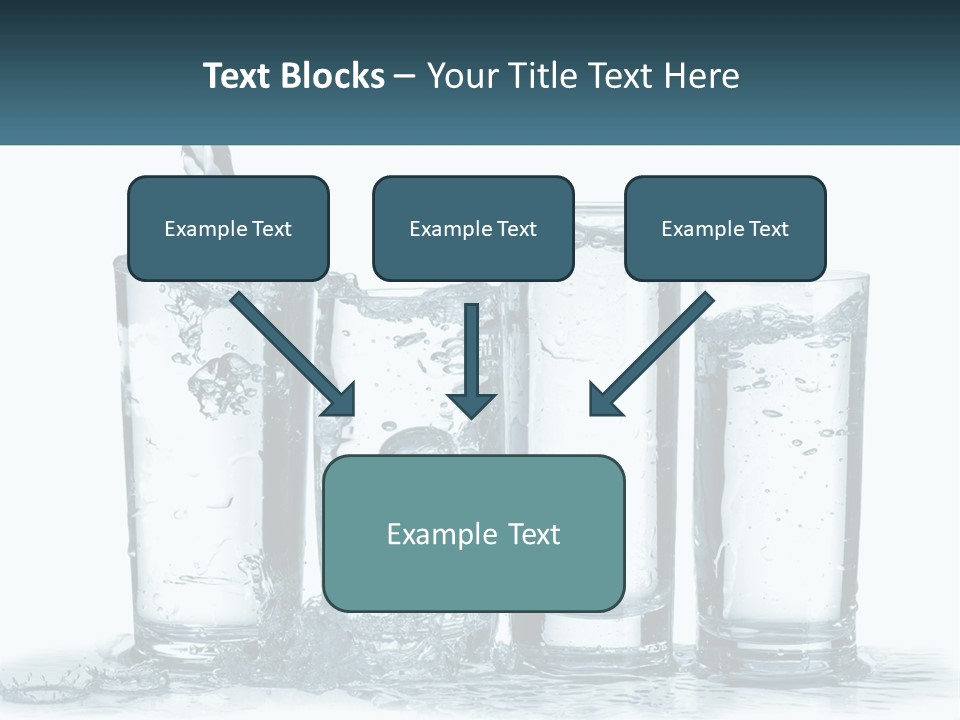 Text Blocks – Your Title Text Here

Example Text

Example Text

Example Text

Example Text